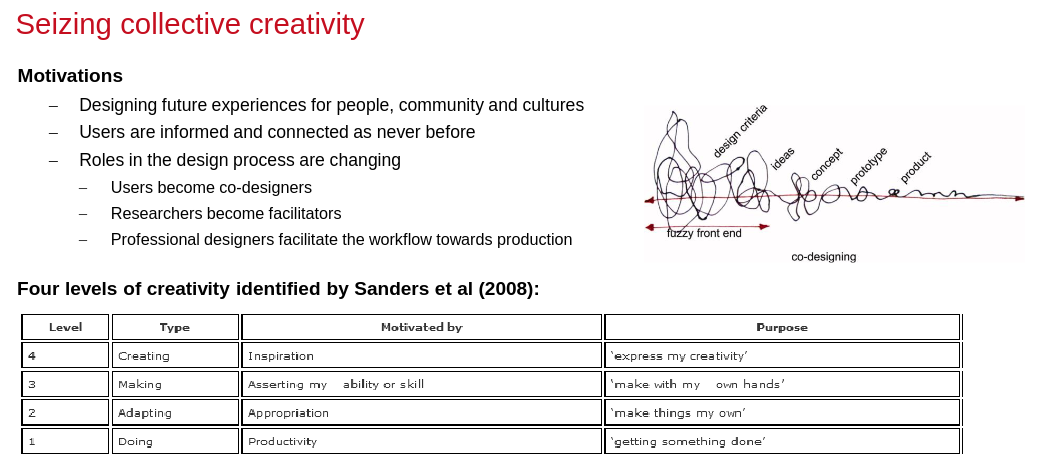 Seizing collective creativity

Motivations

– Designing future experiences for people, community and cultures
– Users are informed and connected as never before
– Roles in the design process are changing
  – Users become co-designers
  – Researchers become facilitators
  – Professional designers facilitate the workflow towards production

design criteria
ideas
concept
prototype
product
fuzzy front end
co-designing

Four levels of creativity identified by Sanders et al (2008):

| Level | Type | Motivated by | Purpose |
|---|---|---|---|
| 4 | Creating | Inspiration | 'express my creativity' |
| 3 | Making | Asserting my ability or skill | 'make with my own hands' |
| 2 | Adapting | Appropriation | 'make things my own' |
| 1 | Doing | Productivity | 'getting something done' |